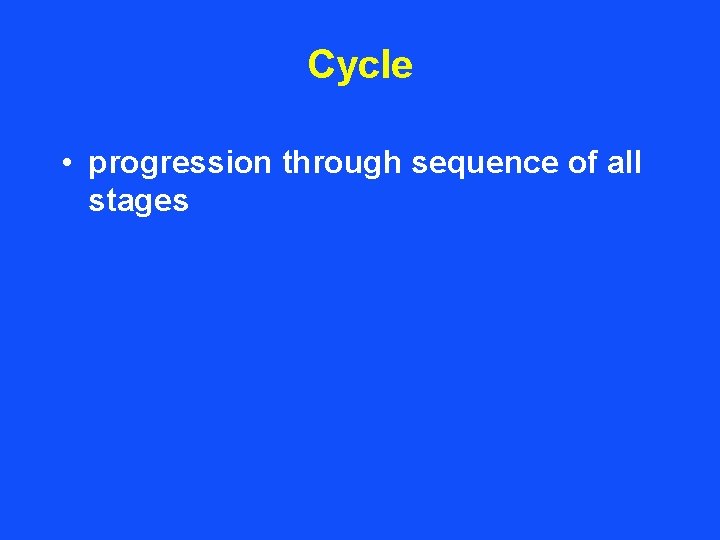 Cycle

• progression through sequence of all stages